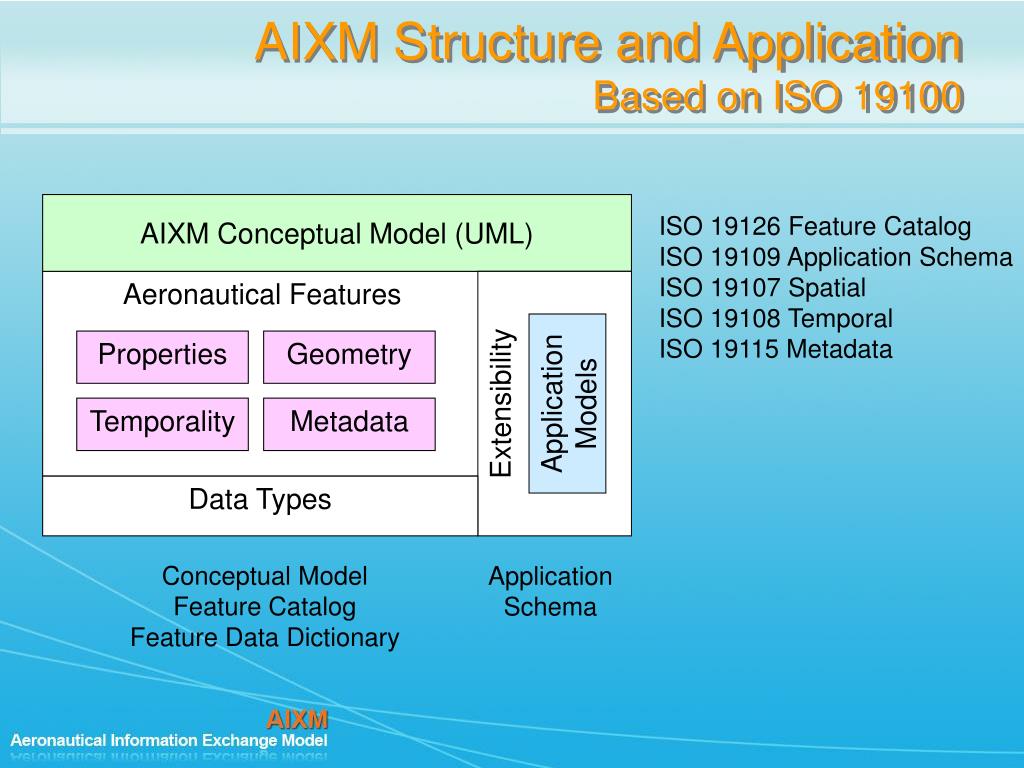 AIXM Structure and Application
Based on ISO 19100

AIXM Conceptual Model (UML)

Aeronautical Features

Properties

Geometry

Temporality

Metadata

Data Types

Extensibility

Application Models

ISO 19126 Feature Catalog
ISO 19109 Application Schema
ISO 19107 Spatial
ISO 19108 Temporal
ISO 19115 Metadata

Conceptual Model
Feature Catalog
Feature Data Dictionary

Application
Schema

AIXM
Aeronautical Information Exchange Model